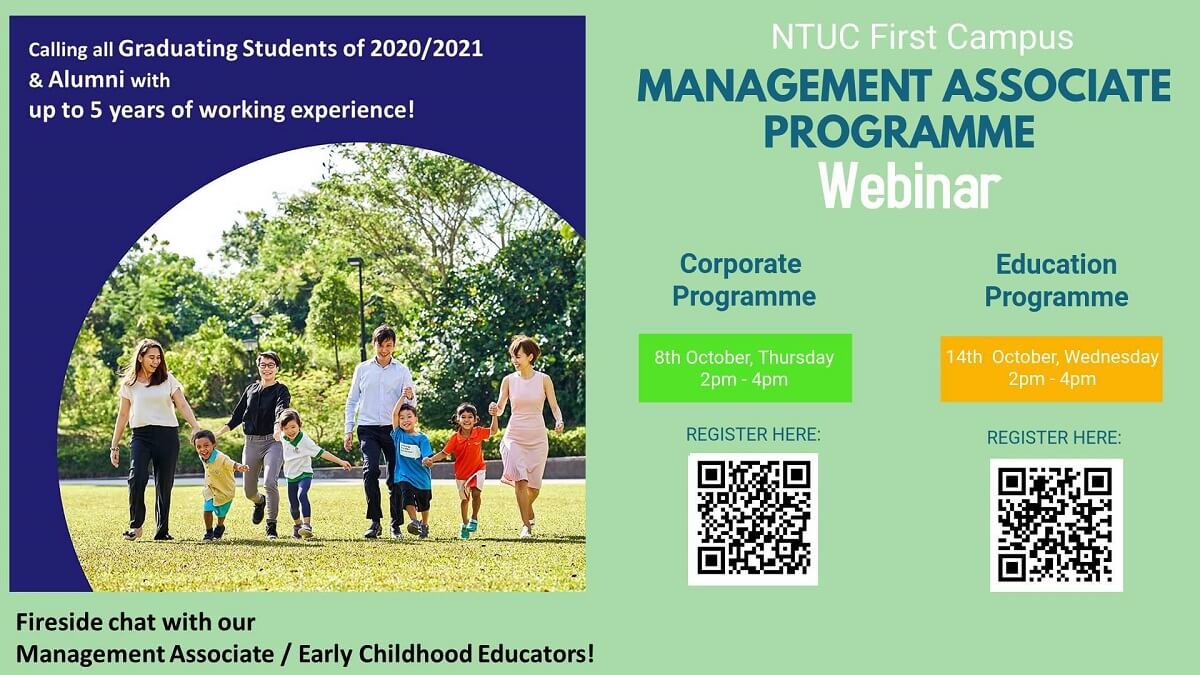 Calling all Graduating Students of 2020/2021 & Alumni with up to 5 years of working experience!

Fireside chat with our Management Associate / Early Childhood Educators!

NTUC First Campus

MANAGEMENT ASSOCIATE PROGRAMME

Webinar

Corporate Programme

8th October, Thursday
2pm - 4pm

REGISTER HERE:

Education Programme

14th October, Wednesday
2pm - 4pm

REGISTER HERE: